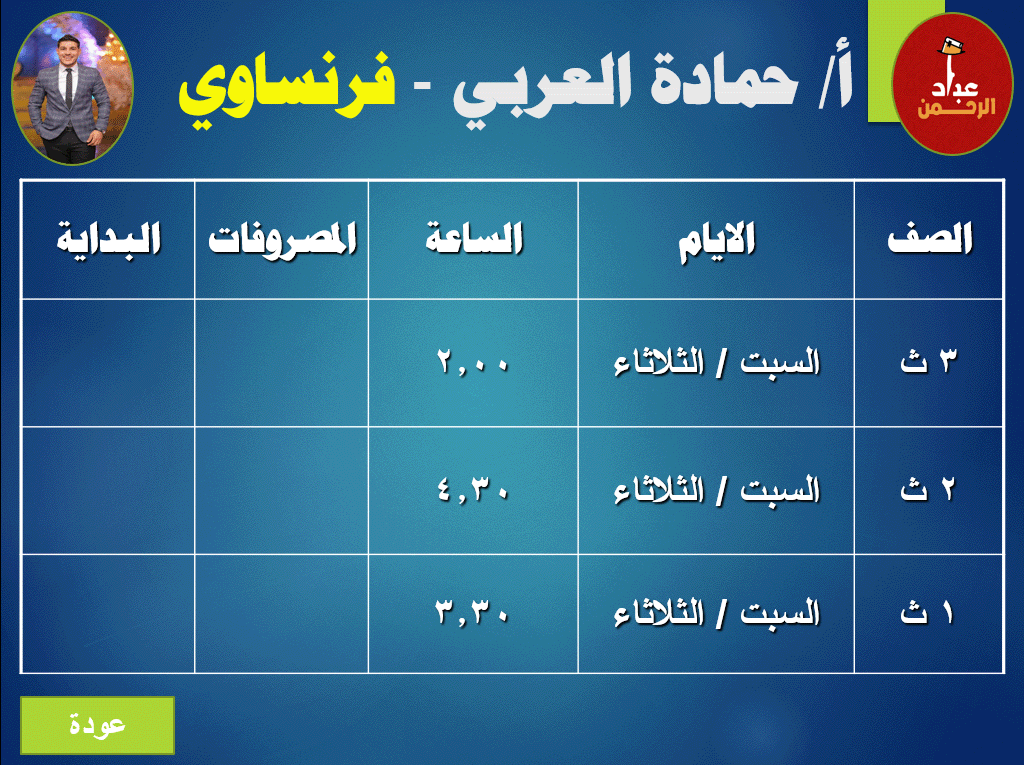 عباد الرحمن

أ/ حمادة العربي - فرنساوي

| الصف | الايام | الساعة | المصروفات | البداية |
|---|---|---|---|---|
| ٣ ث | السبت / الثلاثاء | ٢,٠٠ | | |
| ٢ ث | السبت / الثلاثاء | ٤,٣٠ | | |
| ١ ث | السبت / الثلاثاء | ٣,٣٠ | | |

عودة